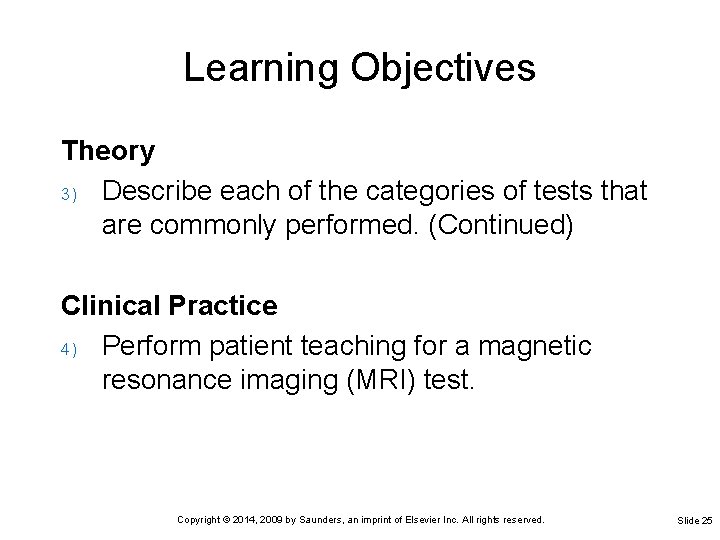 Learning Objectives

Theory

3) Describe each of the categories of tests that are commonly performed. (Continued)

Clinical Practice

4) Perform patient teaching for a magnetic resonance imaging (MRI) test.

Copyright © 2014, 2009 by Saunders, an imprint of Elsevier Inc. All rights reserved.

Slide 25